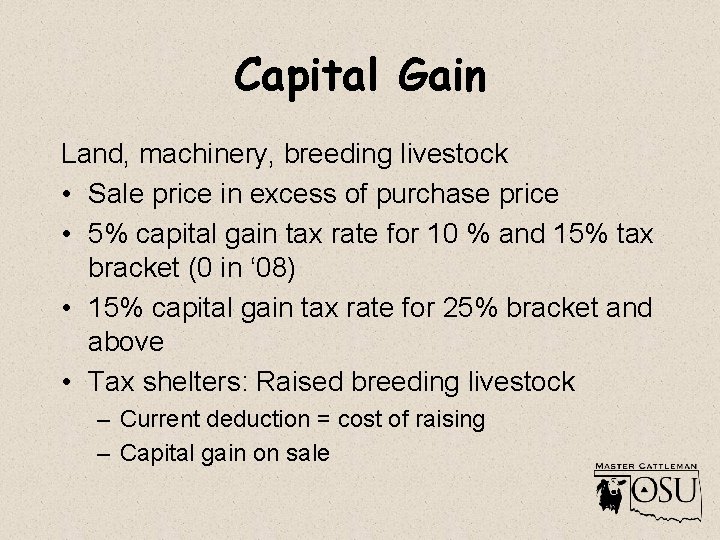 Capital Gain

Land, machinery, breeding livestock

• Sale price in excess of purchase price
• 5% capital gain tax rate for 10 % and 15% tax bracket (0 in ‘08)
• 15% capital gain tax rate for 25% bracket and above
• Tax shelters: Raised breeding livestock
  – Current deduction = cost of raising
  – Capital gain on sale

MASTER CATTLEMAN
OSU